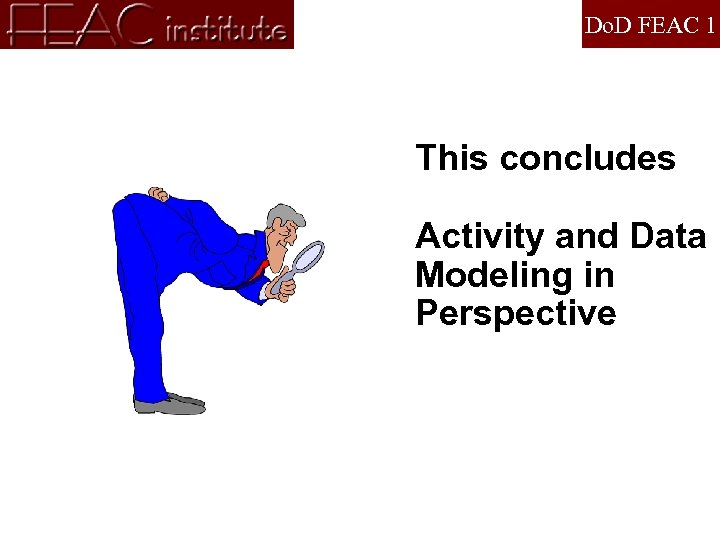 FEAC institute

DoD FEAC 1

This concludes

Activity and Data Modeling in Perspective